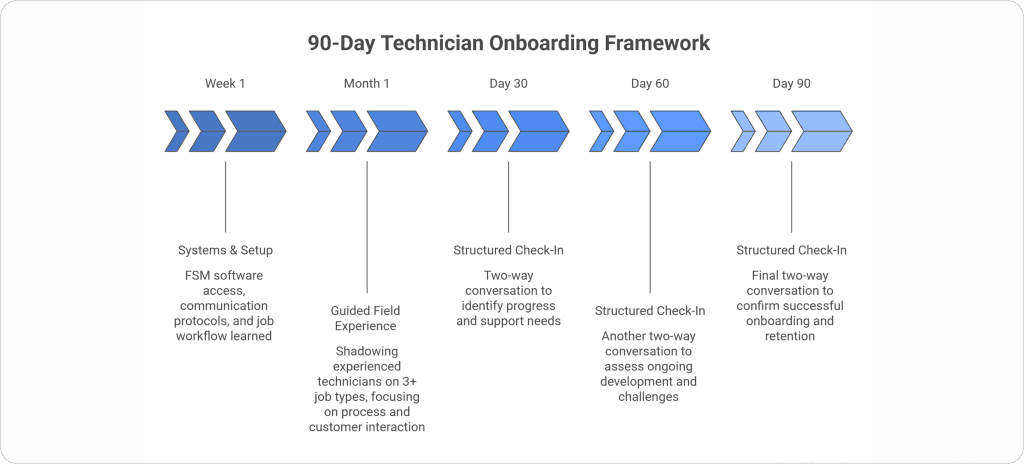 90-Day Technician Onboarding Framework

Week 1

Month 1

Day 30

Day 60

Day 90

Systems & Setup

FSM software access, communication protocols, and job workflow learned

Guided Field Experience

Shadowing experienced technicians on 3+ job types, focusing on process and customer interaction

Structured Check-In

Two-way conversation to identify progress and support needs

Structured Check-In

Another two-way conversation to assess ongoing development and challenges

Structured Check-In

Final two-way conversation to confirm successful onboarding and retention